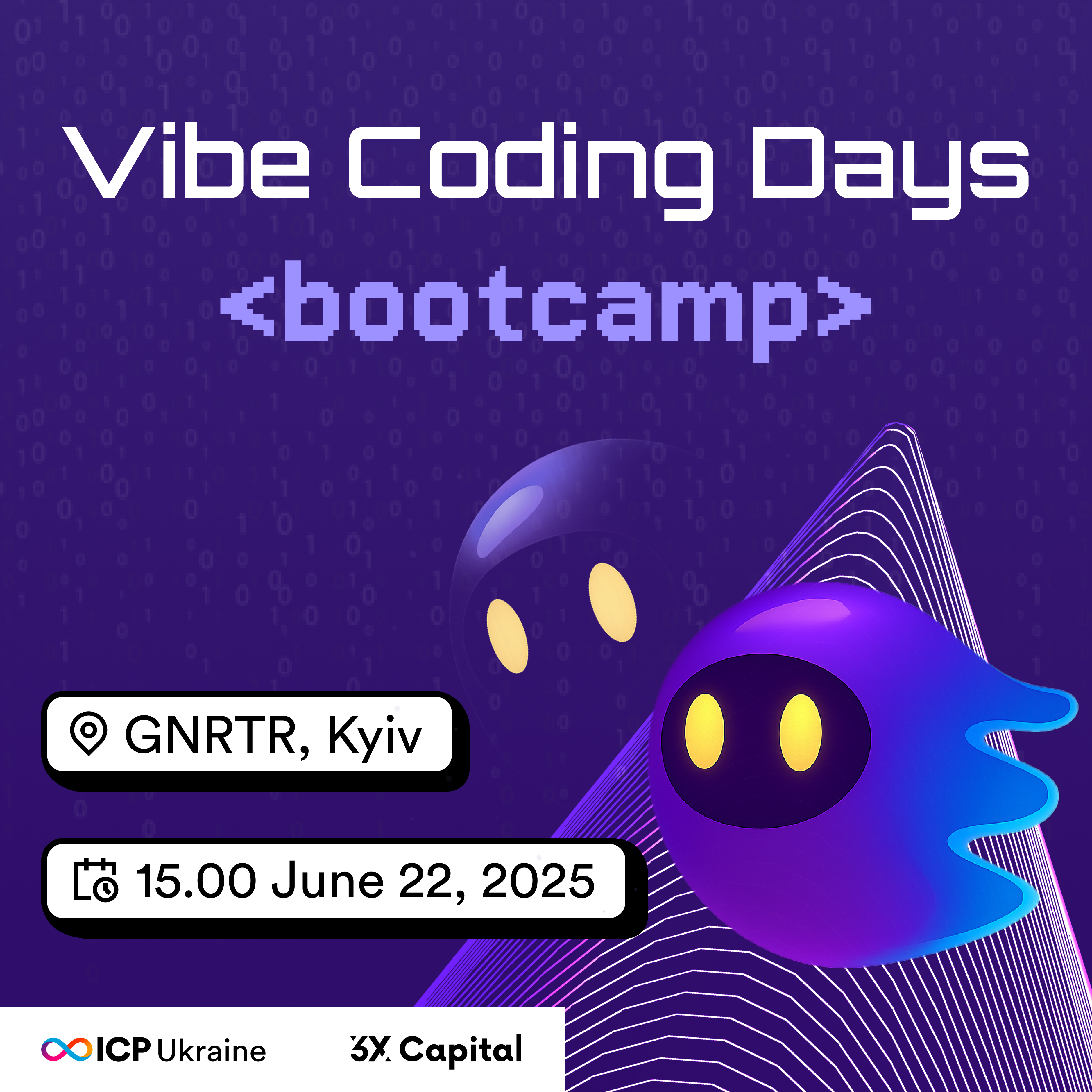 Vibe Coding Days

<bootcamp>

GNRTR, Kyiv

15.00 June 22, 2025

ICP Ukraine

3X Capital